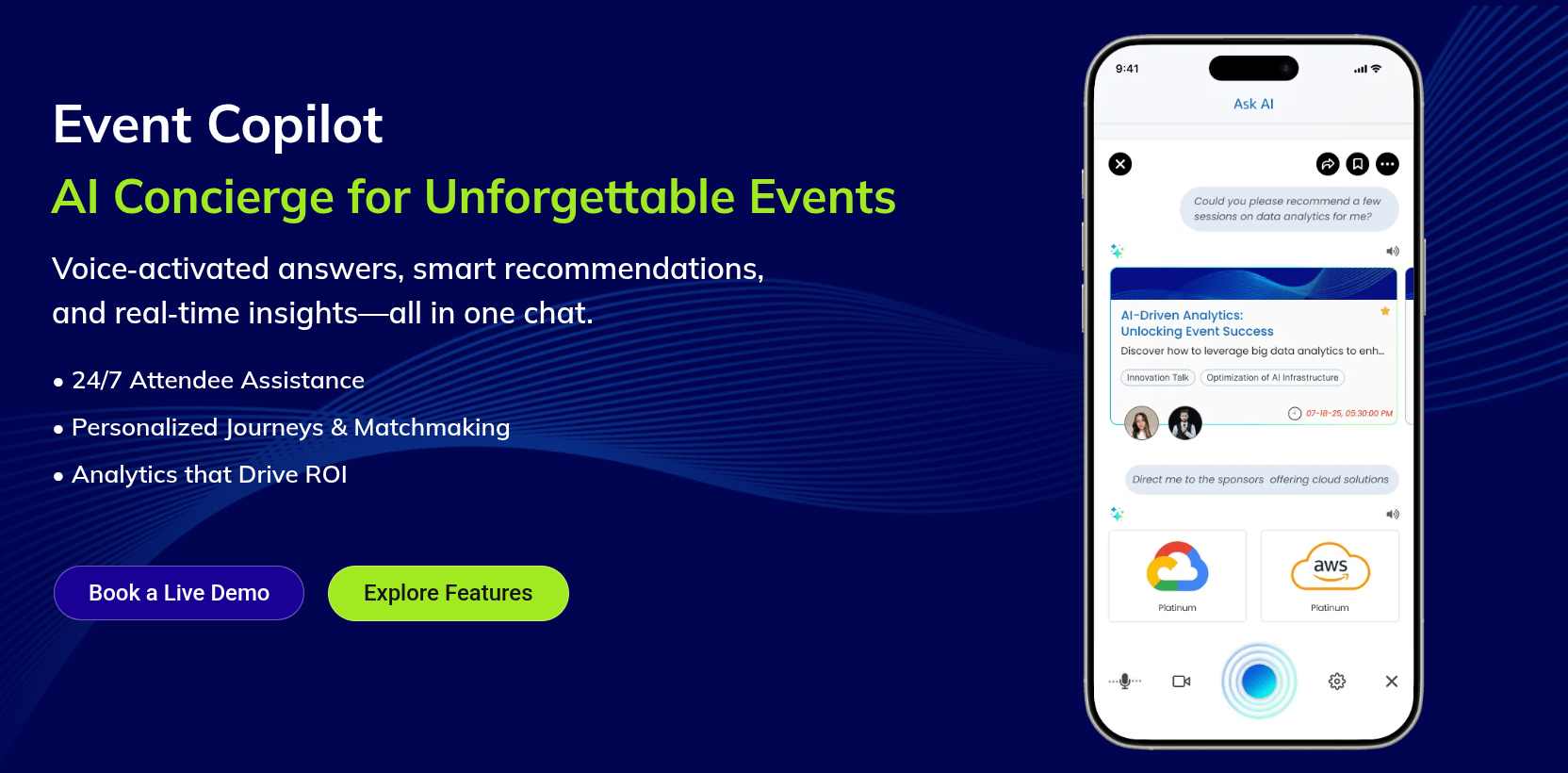 Event Copilot

AI Concierge for Unforgettable Events

Voice-activated answers, smart recommendations, and real-time insights—all in one chat.

• 24/7 Attendee Assistance
• Personalized Journeys & Matchmaking
• Analytics that Drive ROI

Book a Live Demo

Explore Features

9:41

Ask AI

Could you please recommend a few sessions on data analytics for me?

AI-Driven Analytics: Unlocking Event Success

Discover how to leverage big data analytics to enh...

Innovation Talk

Optimization of AI Infrastructure

07-18-25, 05:30:00 PM

Direct me to the sponsors offering cloud solutions

Platinum

aws

Platinum